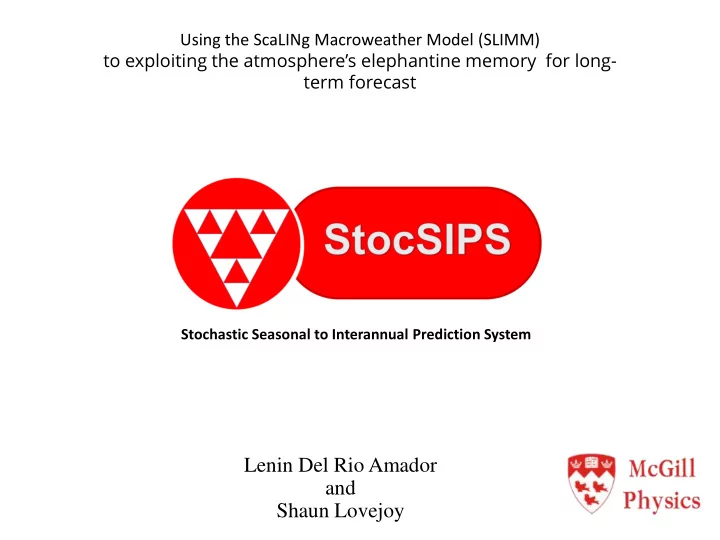 Using the ScaLINg Macroweather Model (SLIMM)
to exploiting the atmosphere's elephantine memory for long-term forecast

StocSIPS

Stochastic Seasonal to Interannual Prediction System

Lenin Del Rio Amador
and
Shaun Lovejoy

McGill
Physics